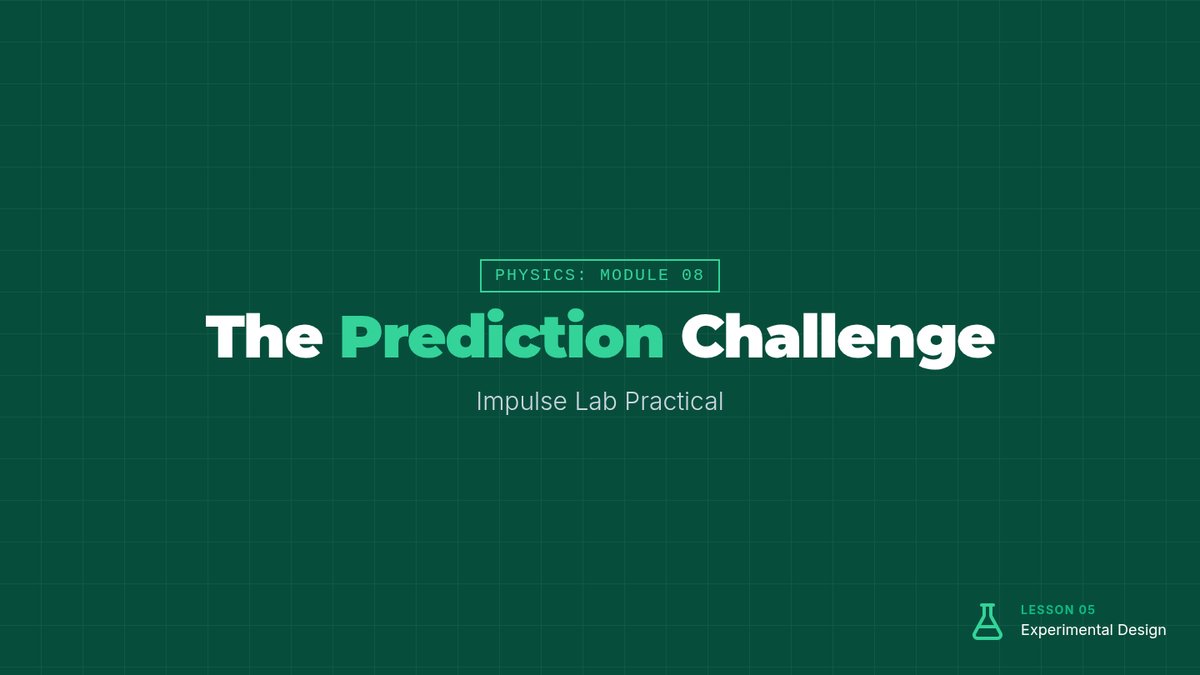 PHYSICS: MODULE 08

The Prediction Challenge

Impulse Lab Practical

LESSON 05
Experimental Design